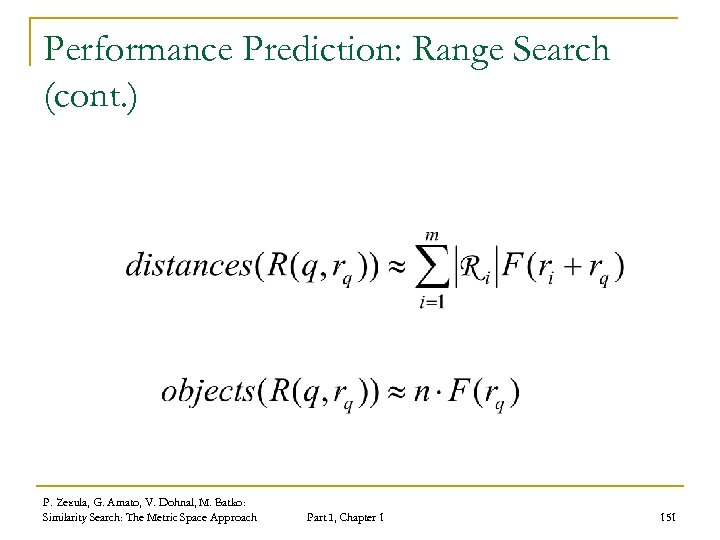 Performance Prediction: Range Search (cont.)

$distances(R(q, r_q)) \approx \sum_{i=1}^{m} |\mathcal{R}_i| F(r_i + r_q)$

$objects(R(q, r_q)) \approx n \cdot F(r_q)$

P. Zezula, G. Amato, V. Dohnal, M. Batko: Similarity Search: The Metric Space Approach

Part I, Chapter 1

151